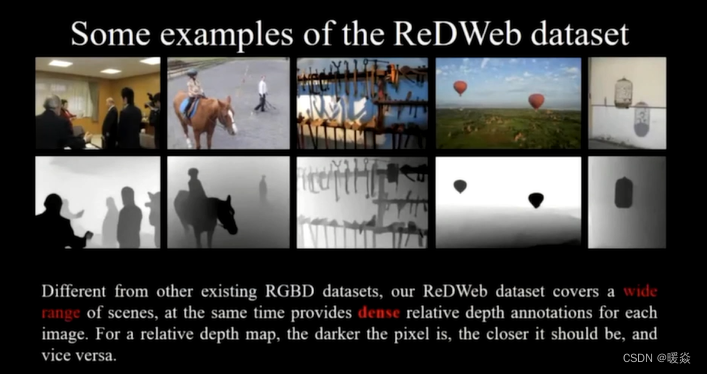 Some examples of the ReDWeb dataset

Different from other existing RGBD datasets, our ReDWeb dataset covers a wide range of scenes, at the same time provides dense relative depth annotations for each image. For a relative depth map, the darker the pixel is, the closer it should be, and vice versa.

CSDN @暖焱